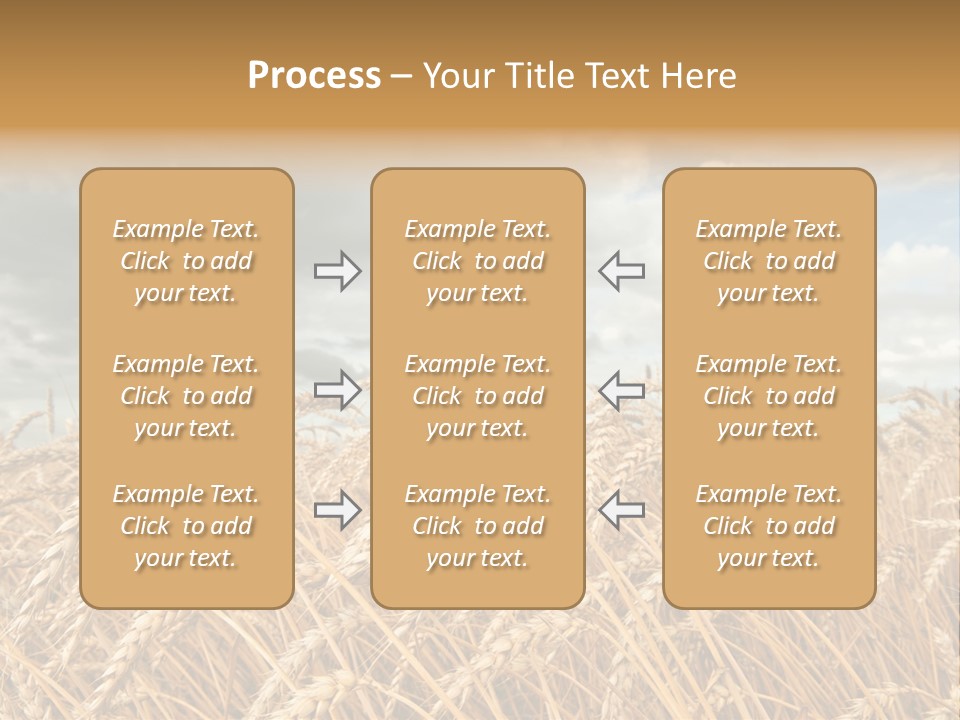 Process – Your Title Text Here

Example Text. Click to add your text.

Example Text. Click to add your text.

Example Text. Click to add your text.

Example Text. Click to add your text.

Example Text. Click to add your text.

Example Text. Click to add your text.

Example Text. Click to add your text.

Example Text. Click to add your text.

Example Text. Click to add your text.